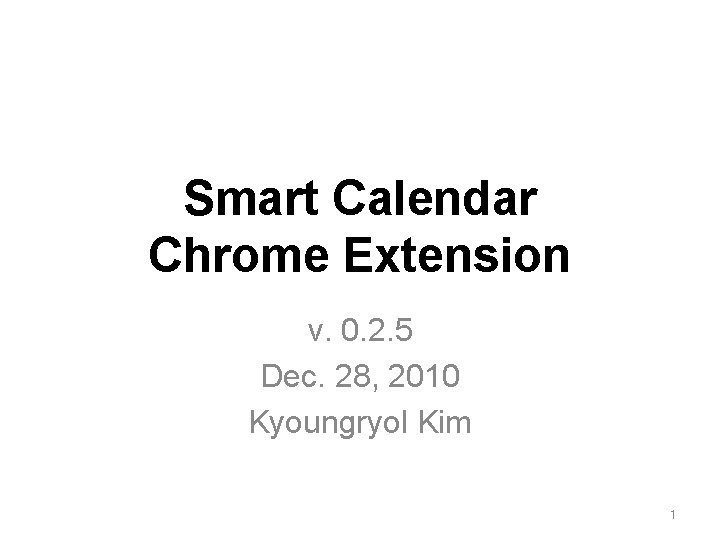 Smart Calendar
Chrome Extension

v. 0.2.5
Dec. 28, 2010
Kyoungryol Kim

1